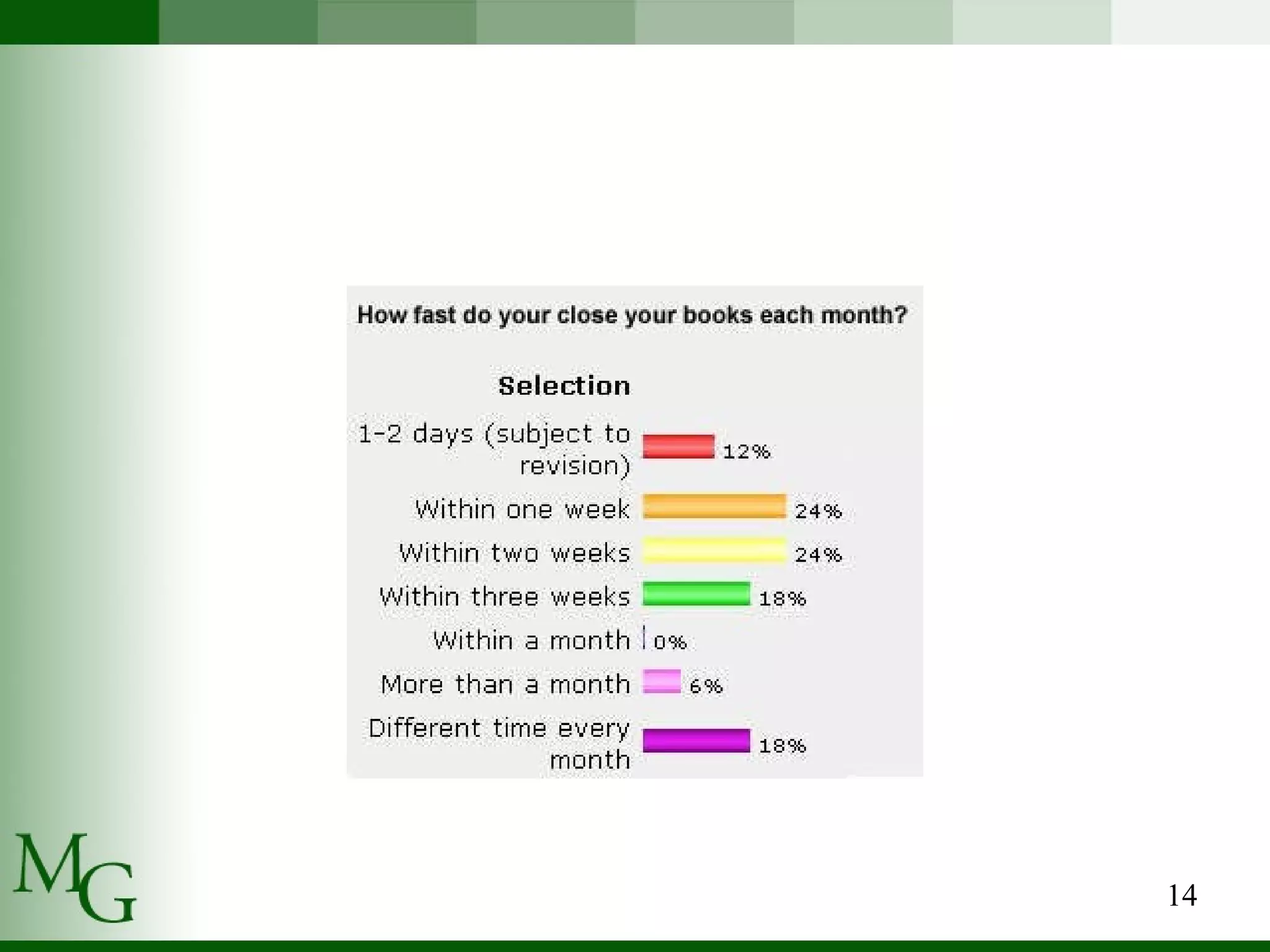 How fast do your close your books each month?

Selection

1-2 days (subject to revision) 12%

Within one week 24%

Within two weeks 24%

Within three weeks 18%

Within a month 0%

More than a month 6%

Different time every month 18%

MG

14